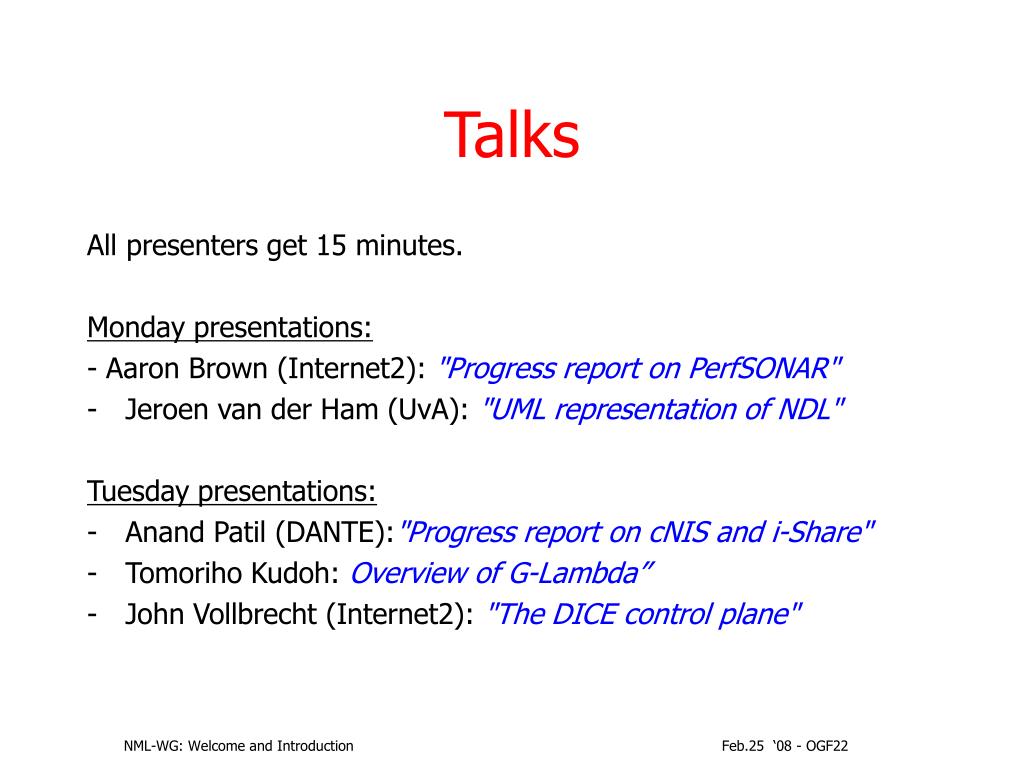 Talks

All presenters get 15 minutes.

Monday presentations:
- Aaron Brown (Internet2): "Progress report on PerfSONAR"
- Jeroen van der Ham (UvA): "UML representation of NDL"

Tuesday presentations:
- Anand Patil (DANTE):"Progress report on cNIS and i-Share"
- Tomoriho Kudoh: Overview of G-Lambda”
- John Vollbrecht (Internet2): "The DICE control plane"

NML-WG: Welcome and Introduction

Feb.25 ‘08 - OGF22